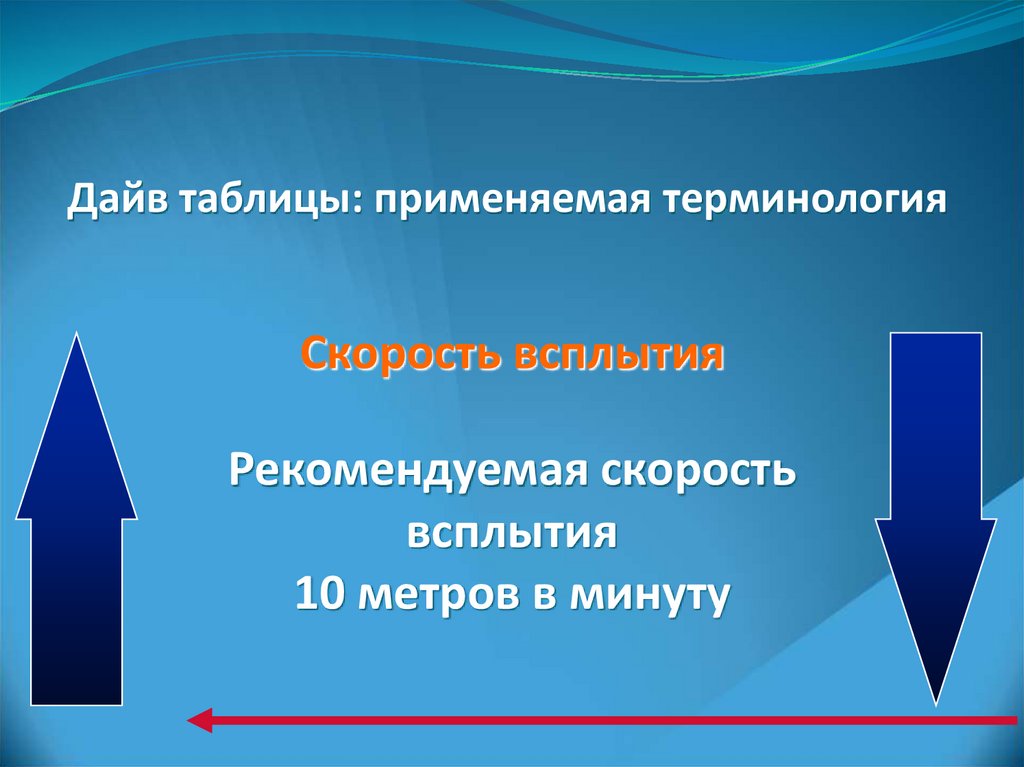 Дайв таблицы: применяемая терминология

Скорость всплытия

Рекомендуемая скорость всплытия
10 метров в минуту